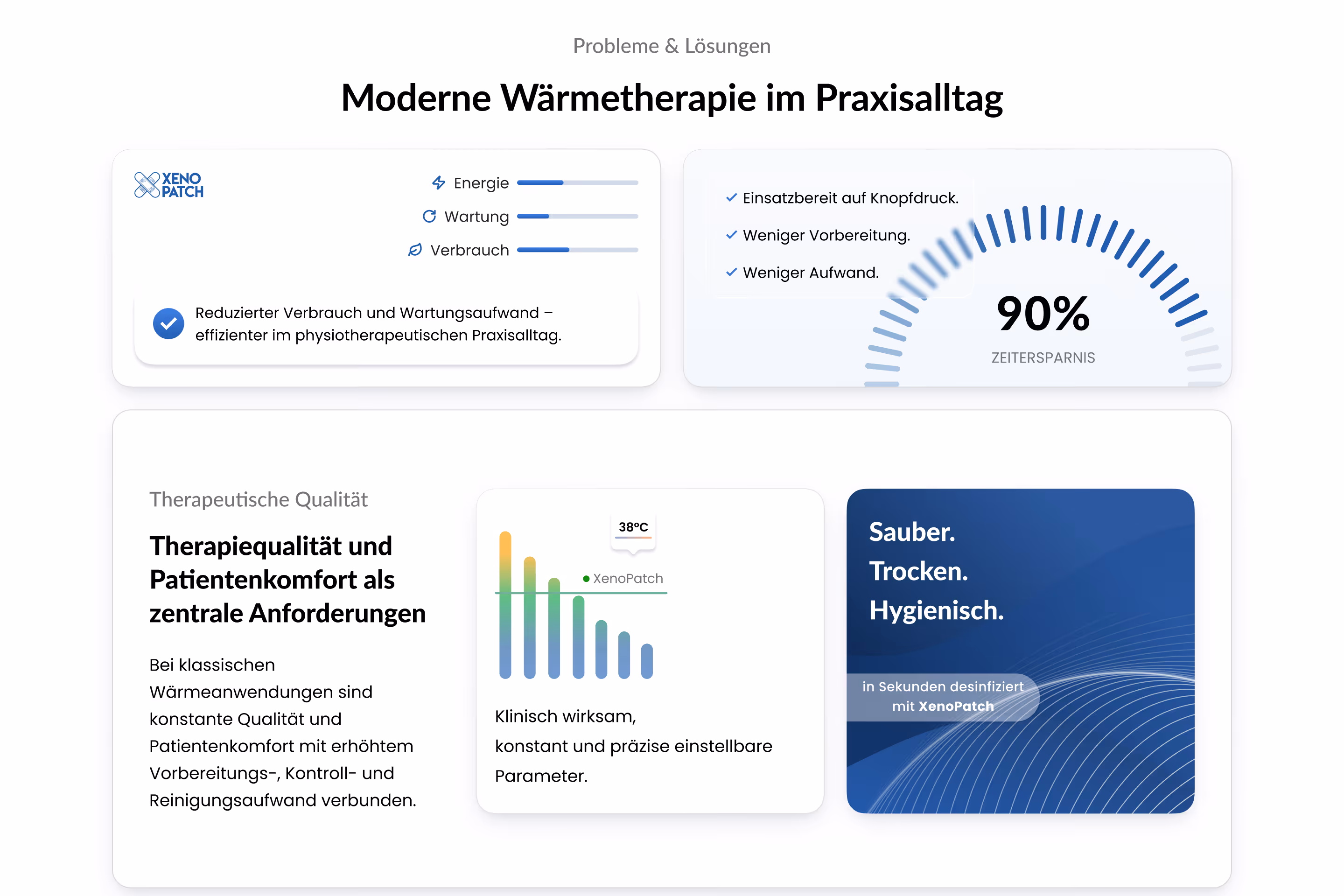 Probleme & Lösungen

Moderne Wärmetherapie im Praxisalltag

XENO PATCH

Energie

Wartung

Verbrauch

Reduzierter Verbrauch und Wartungsaufwand – effizienter im physiotherapeutischen Praxisalltag.

Einsatzbereit auf Knopfdruck.

Weniger Vorbereitung.

Weniger Aufwand.

90%

ZEITERSPARNIS

Therapeutische Qualität

Therapiequalität und Patientenkomfort als zentrale Anforderungen

Bei klassischen Wärmeanwendungen sind konstante Qualität und Patientenkomfort mit erhöhtem Vorbereitungs-, Kontroll- und Reinigungsaufwand verbunden.

38°C

XenoPatch

Klinisch wirksam, konstant und präzise einstellbare Parameter.

Sauber.
Trocken.
Hygienisch.

in Sekunden desinfiziert mit XenoPatch